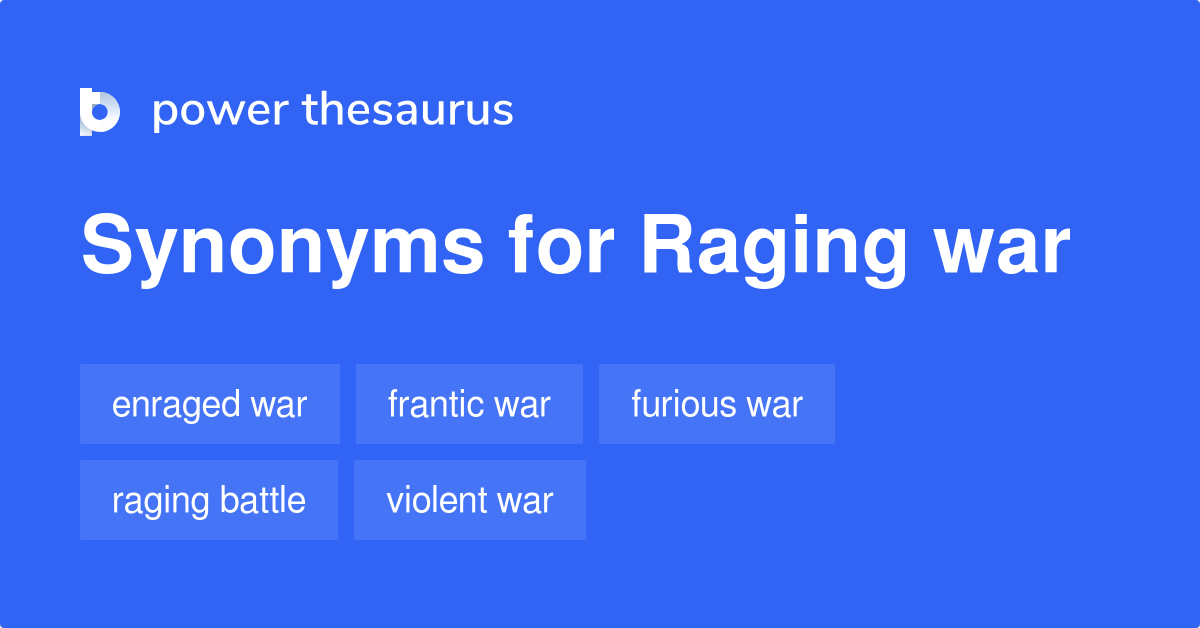 power thesaurus

Synonyms for Raging war

enraged war
frantic war
furious war
raging battle
violent war